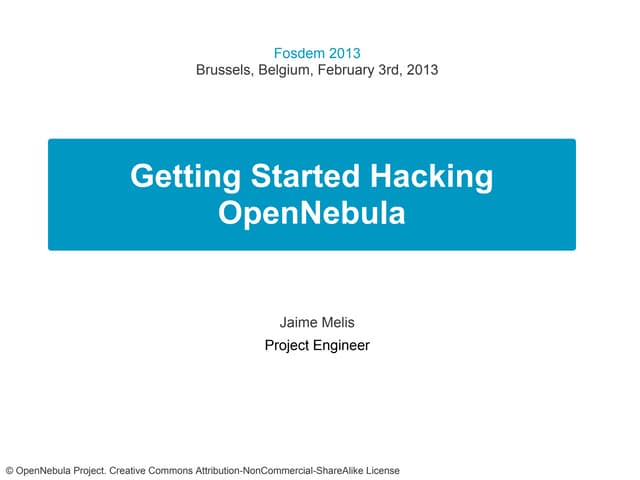 Fosdem 2013
Brussels, Belgium, February 3rd, 2013

Getting Started Hacking OpenNebula

Jaime Melis
Project Engineer

© OpenNebula Project. Creative Commons Attribution-NonCommercial-ShareAlike License